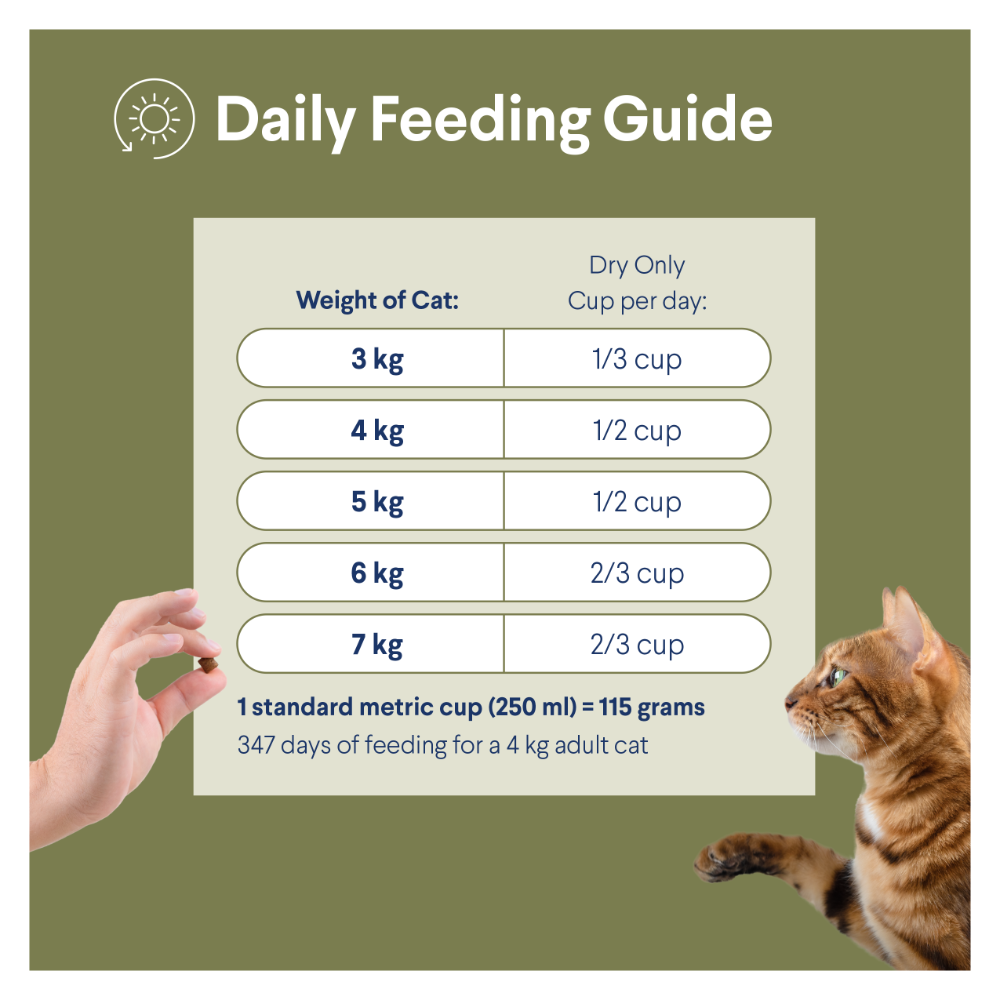 Daily Feeding Guide

| Weight of Cat: | Dry Only Cup per day: |
|---|---|
| 3 kg | 1/3 cup |
| 4 kg | 1/2 cup |
| 5 kg | 1/2 cup |
| 6 kg | 2/3 cup |
| 7 kg | 2/3 cup |

1 standard metric cup (250 ml) = 115 grams
347 days of feeding for a 4 kg adult cat